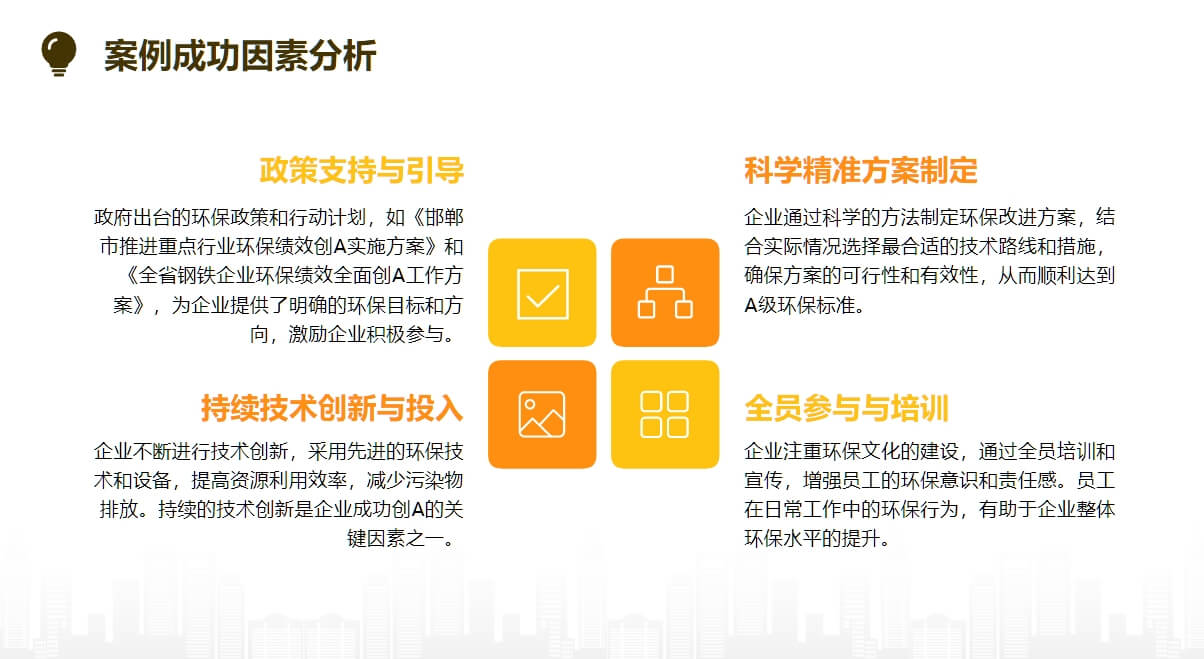 案例成功因素分析

政策支持与引导

政府出台的环保政策和行动计划，如《邯郸市推进重点行业环保绩效创A实施方案》和《全省钢铁企业环保绩效全面创A工作方案》，为企业提供了明确的环保目标和方向，激励企业积极参与。

持续技术创新与投入

企业不断进行技术创新，采用先进的环保技术和设备，提高资源利用效率，减少污染物排放。持续的技术创新是企业成功创A的关键因素之一。

科学精准方案制定

企业通过科学的方法制定环保改进方案，结合实际情况选择最合适的技术路线和措施，确保方案的可行性和有效性，从而顺利达到A级环保标准。

全员参与与培训

企业注重环保文化的建设，通过全员培训和宣传，增强员工的环保意识和责任感。员工在日常工作中的环保行为，有助于企业整体环保水平的提升。